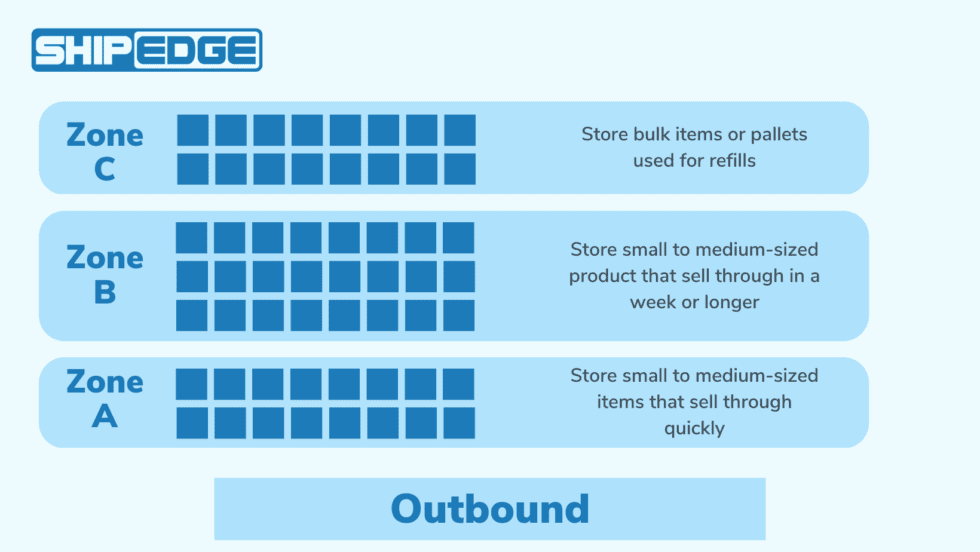 SHIPEDGE

Zone C

Store bulk items or pallets used for refills

Zone B

Store small to medium-sized product that sell through in a week or longer

Zone A

Store small to medium-sized items that sell through quickly

Outbound